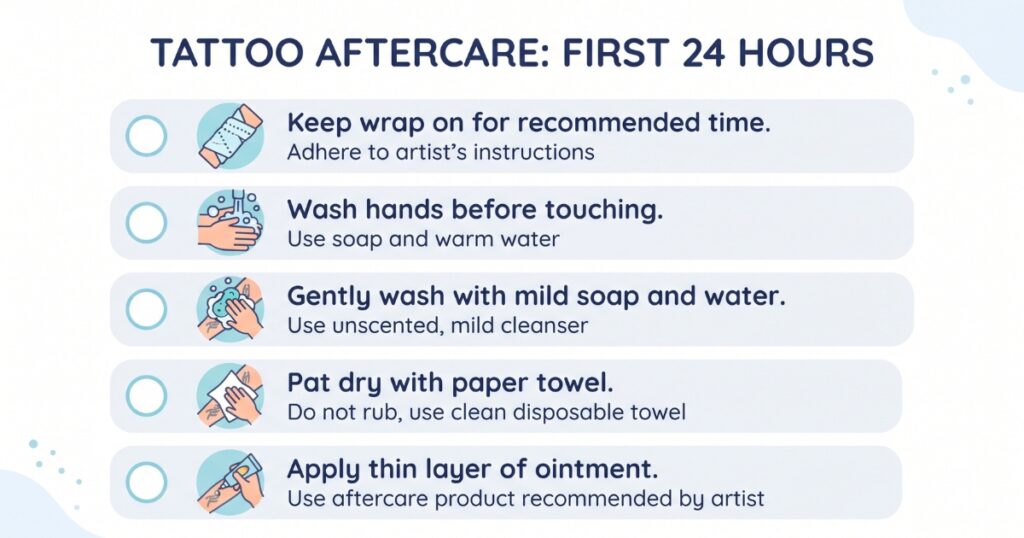 TATTOO AFTERCARE: FIRST 24 HOURS

Keep wrap on for recommended time.
Adhere to artist's instructions

Wash hands before touching.
Use soap and warm water

Gently wash with mild soap and water.
Use unscented, mild cleanser

Pat dry with paper towel.
Do not rub, use clean disposable towel

Apply thin layer of ointment.
Use aftercare product recommended by artist